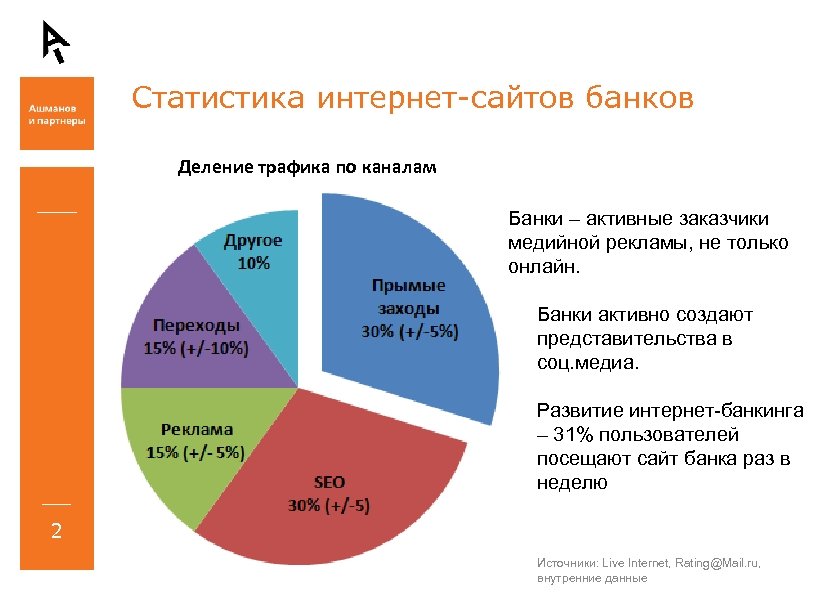 Ашманов и партнеры

Статистика интернет-сайтов банков

Деление трафика по каналам

Другое 10%

Прямые заходы 30% (+/-5%)

Переходы 15% (+/-10%)

Реклама 15% (+/- 5%)

SEO 30% (+/-5)

Банки – активные заказчики медийной рекламы, не только онлайн.

Банки активно создают представительства в соц.медиа.

Развитие интернет-банкинга – 31% пользователей посещают сайт банка раз в неделю

2

Источники: Live Internet, Rating@Mail.ru, внутренние данные